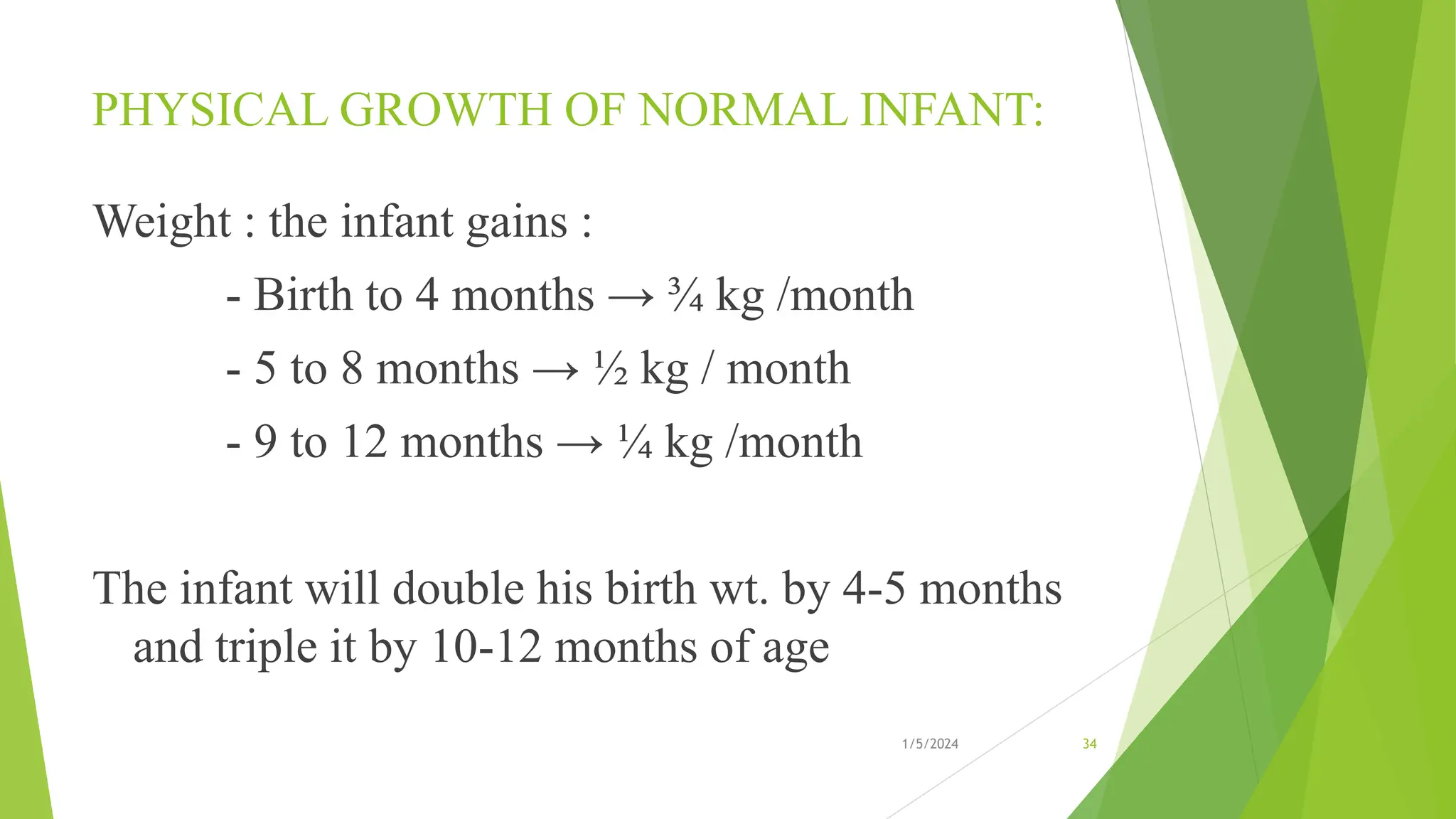 PHYSICAL GROWTH OF NORMAL INFANT:

Weight : the infant gains :

- Birth to 4 months → ¾ kg /month

- 5 to 8 months → ½ kg / month

- 9 to 12 months → ¼ kg /month

The infant will double his birth wt. by 4-5 months and triple it by 10-12 months of age

1/5/2024

34